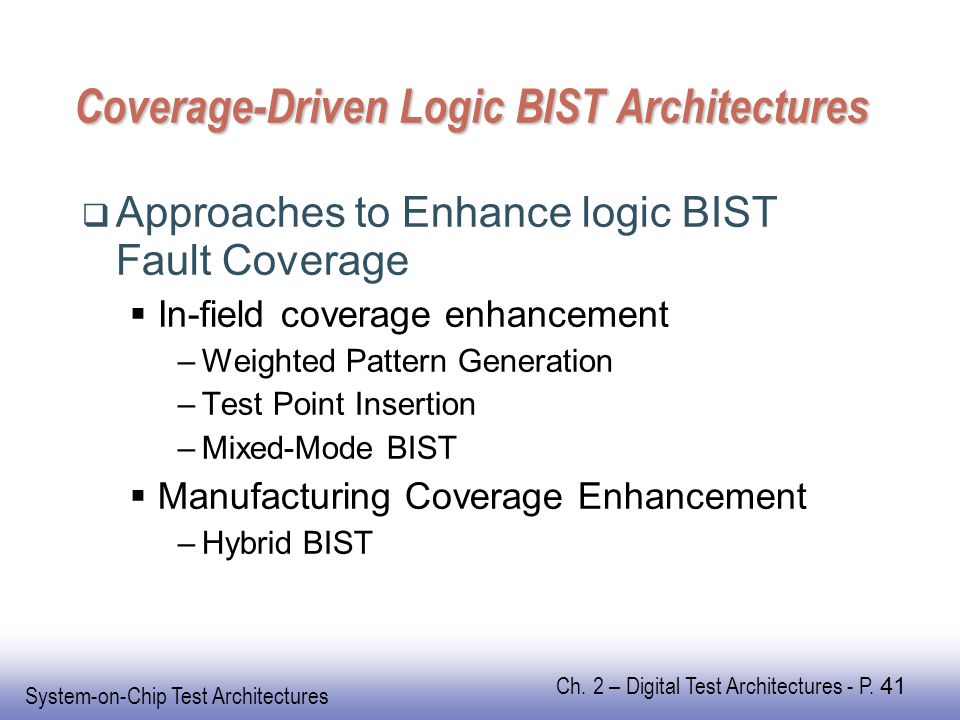 Coverage-Driven Logic BIST Architectures

❑ Approaches to Enhance logic BIST Fault Coverage

▪ In-field coverage enhancement

– Weighted Pattern Generation

– Test Point Insertion

– Mixed-Mode BIST

▪ Manufacturing Coverage Enhancement

– Hybrid BIST

System-on-Chip Test Architectures

Ch. 2 – Digital Test Architectures - P. 41